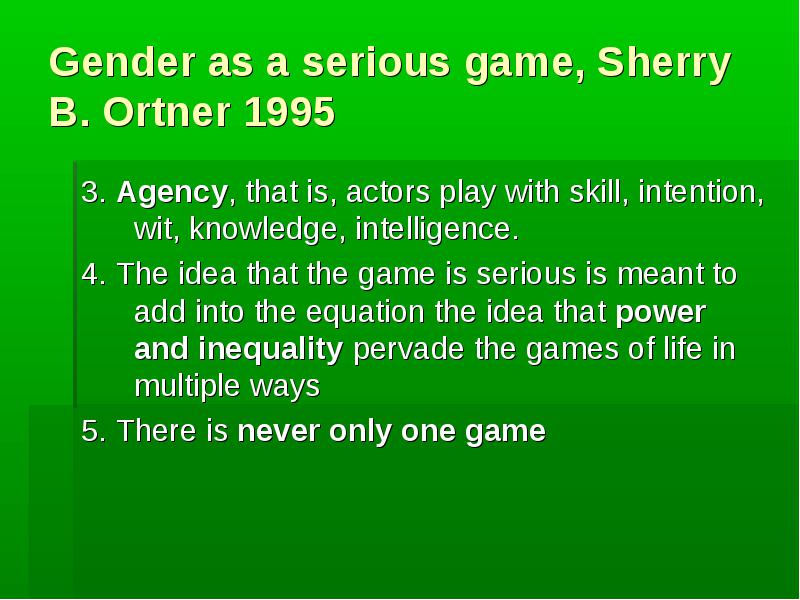 Gender as a serious game, Sherry B. Ortner 1995

3. Agency, that is, actors play with skill, intention, wit, knowledge, intelligence.

4. The idea that the game is serious is meant to add into the equation the idea that power and inequality pervade the games of life in multiple ways

5. There is never only one game